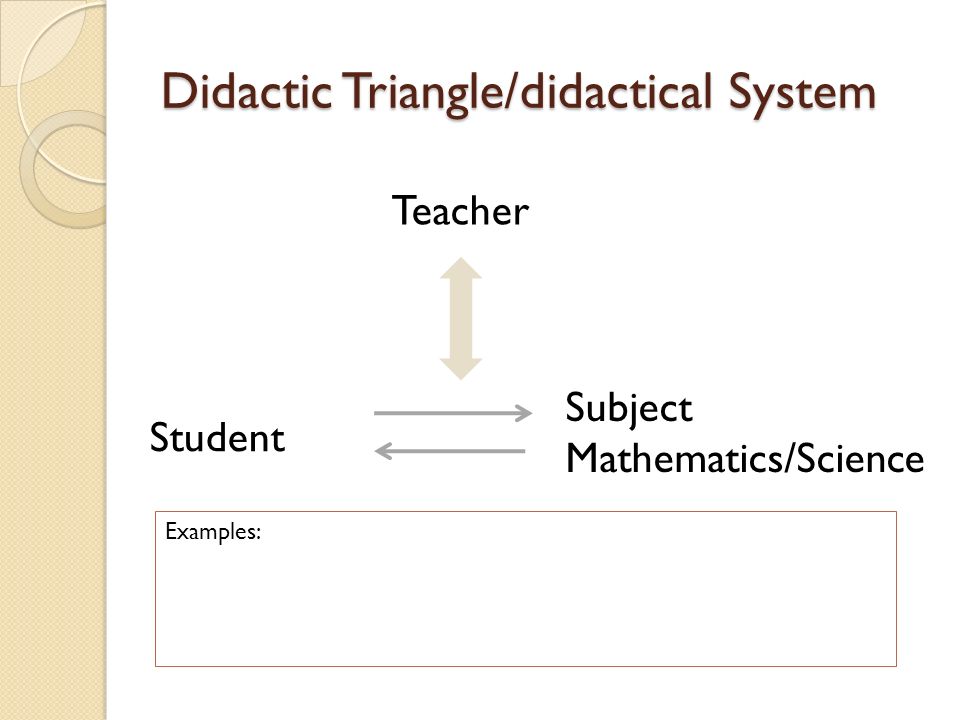 Didactic Triangle/didactical System

Teacher

Student

Subject
Mathematics/Science

Examples: